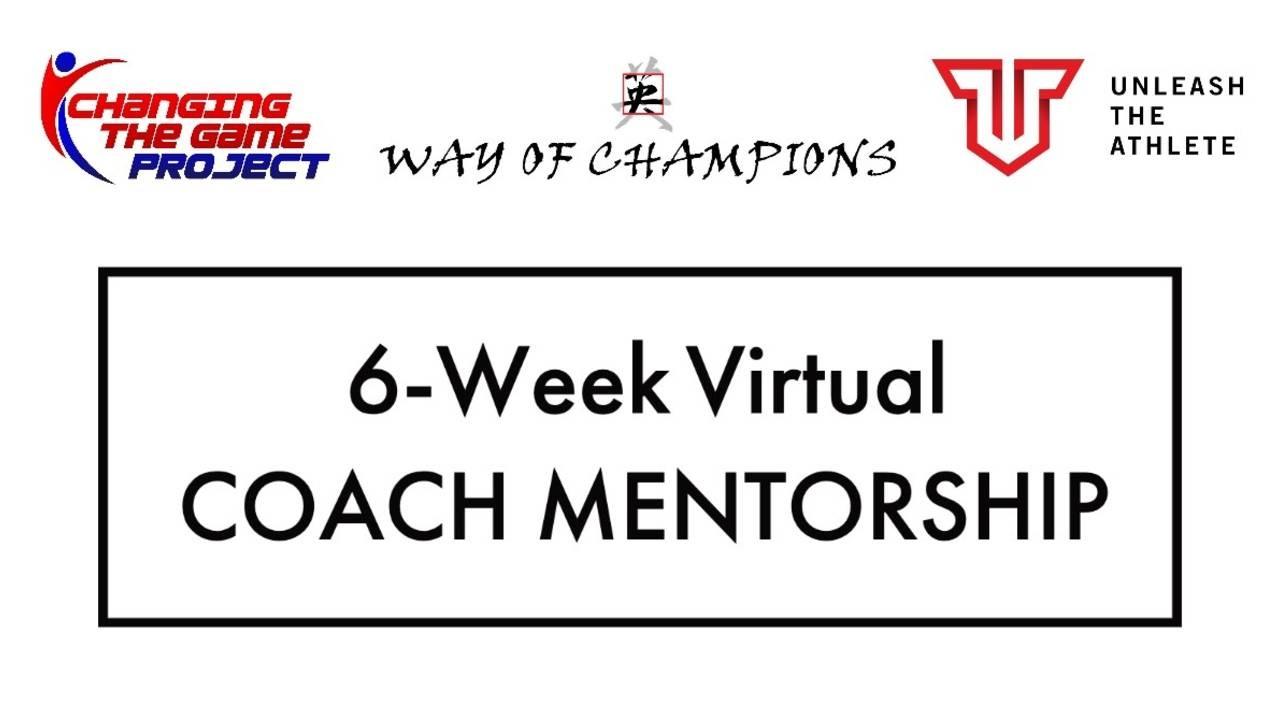 CHANGING THE GAME PROJECT

WAY OF CHAMPIONS

UNLEASH THE ATHLETE

6-Week Virtual
COACH MENTORSHIP